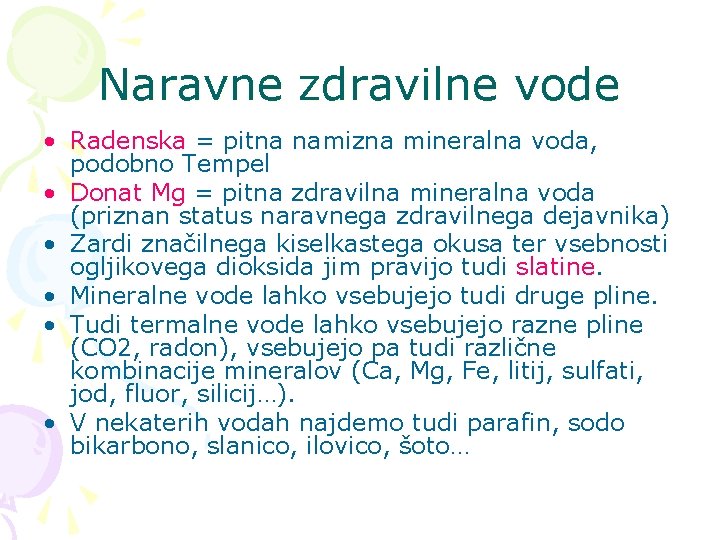 Naravne zdravilne vode

• Radenska = pitna namizna mineralna voda, podobno Tempel
• Donat Mg = pitna zdravilna mineralna voda (priznan status naravnega zdravilnega dejavnika)
• Zardi značilnega kiselkastega okusa ter vsebnosti ogljikovega dioksida jim pravijo tudi slatine.
• Mineralne vode lahko vsebujejo tudi druge pline.
• Tudi termalne vode lahko vsebujejo razne pline (CO2, radon), vsebujejo pa tudi različne kombinacije mineralov (Ca, Mg, Fe, litij, sulfati, jod, fluor, silicij…).
• V nekaterih vodah najdemo tudi parafin, sodo bikarbono, slanico, ilovico, šoto…